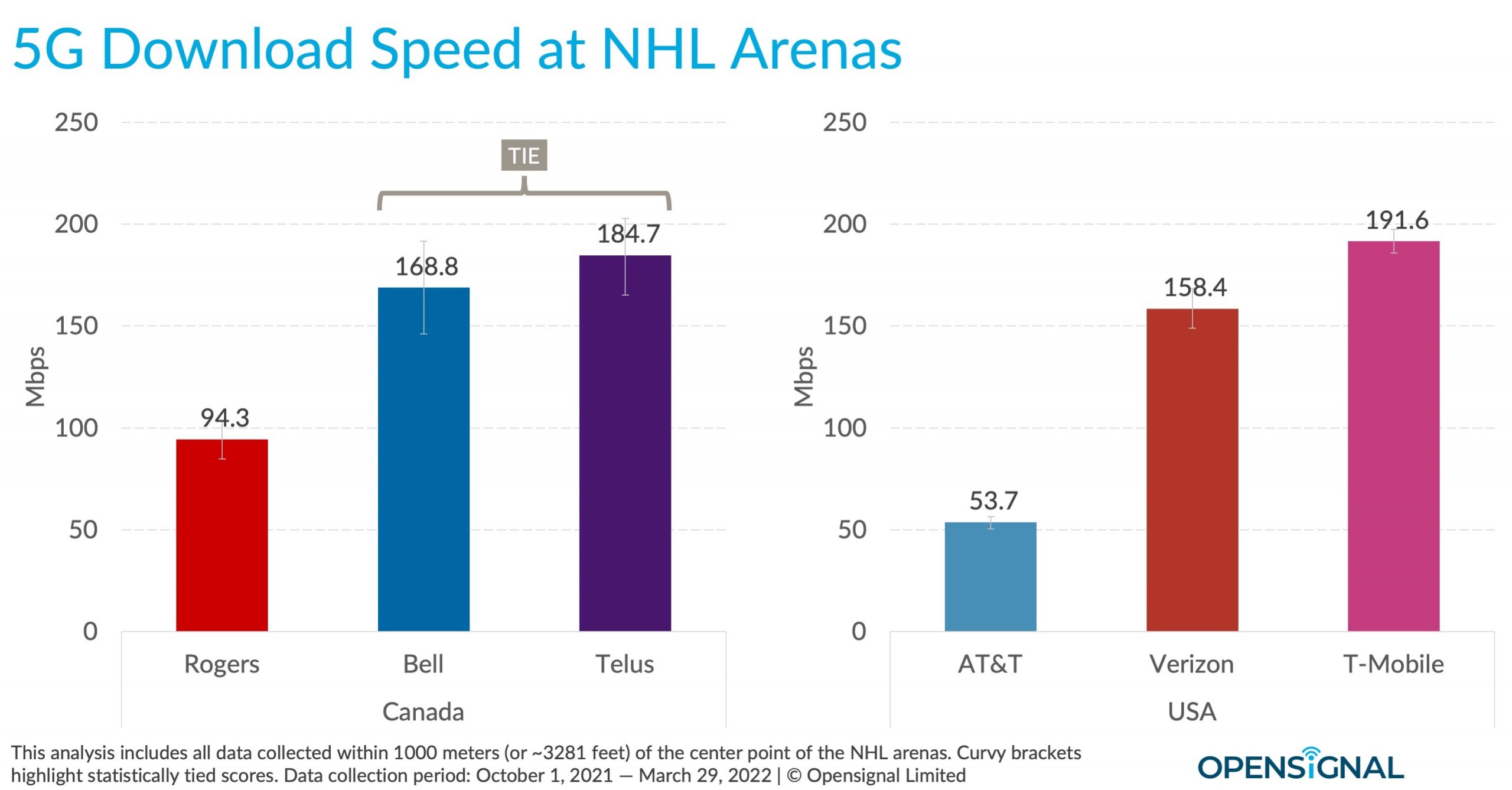 5G Download Speed at NHL Arenas

250
200
150
100
50
0
Mbps

TIE

94.3
168.8
184.7

Rogers
Bell
Telus
Canada

250
200
150
100
50
0
Mbps

53.7
158.4
191.6

AT&T
Verizon
T-Mobile
USA

This analysis includes all data collected within 1000 meters (or ~3281 feet) of the center point of the NHL arenas. Curvy brackets highlight statistically tied scores. Data collection period: October 1, 2021 — March 29, 2022 | © Opensignal Limited

OPENSIGNAL